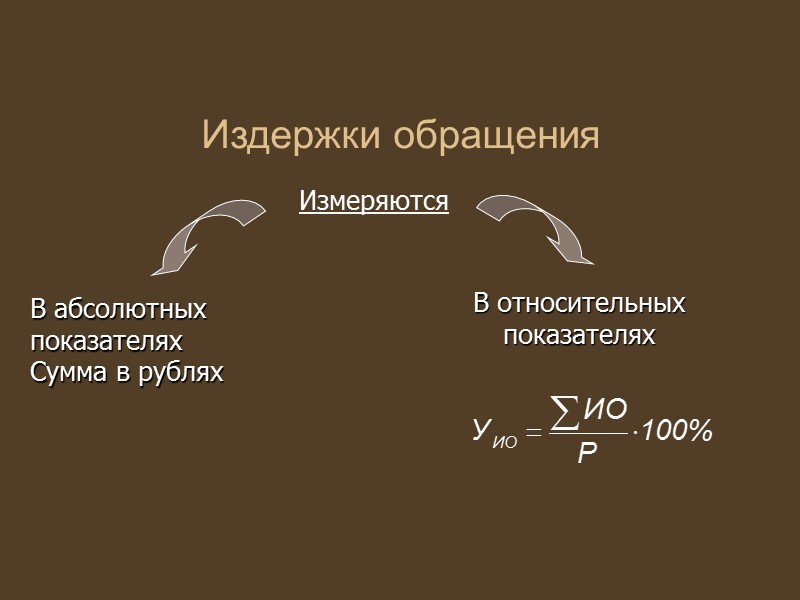 Издержки обращения

Измеряются

В абсолютных показателях
Сумма в рублях

В относительных показателях

$У_{ИО} = \frac{\sum ИО}{Р} \cdot 100\%$